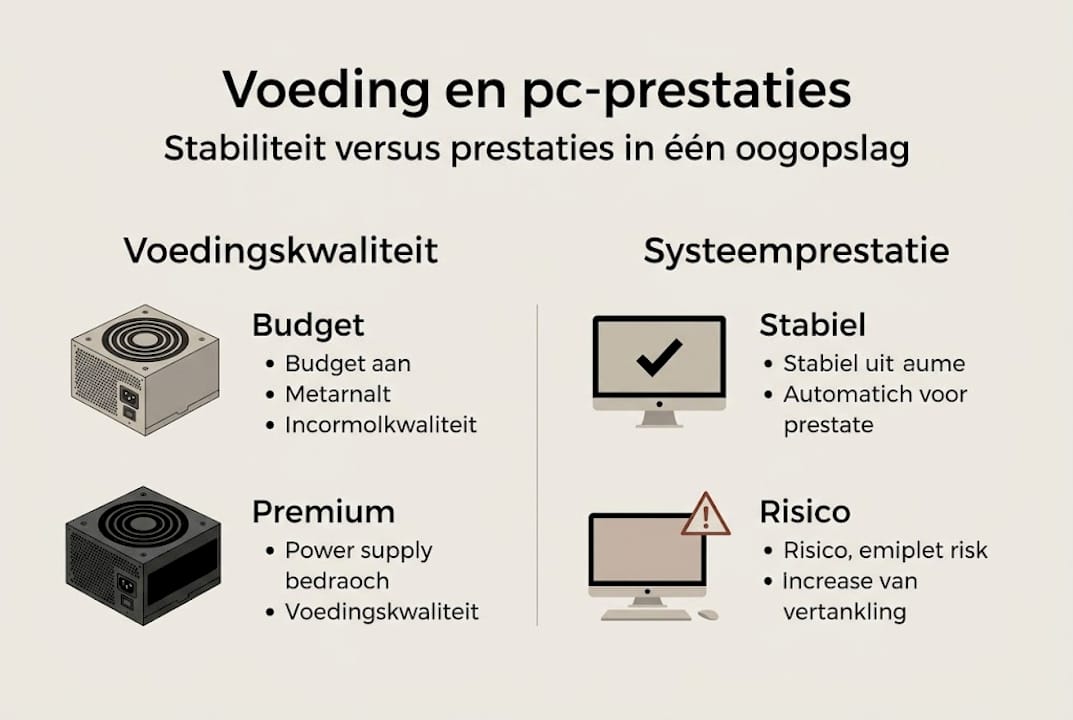 Voeding en pc-prestaties

Stabiliteit versus prestaties in één oogopslag

Voedingskwaliteit

Budget
• Budget aan
• Metarnalt
• Incormolkwaliteit

Premium
• Power supply bedraoch
• Voedingskwaliteit

Systeemprestatie

Stabiel
• Stabiel uit aume
• Automatich voor prestate

Risico
• Risico, emiplet risk
• Increase van vertankling